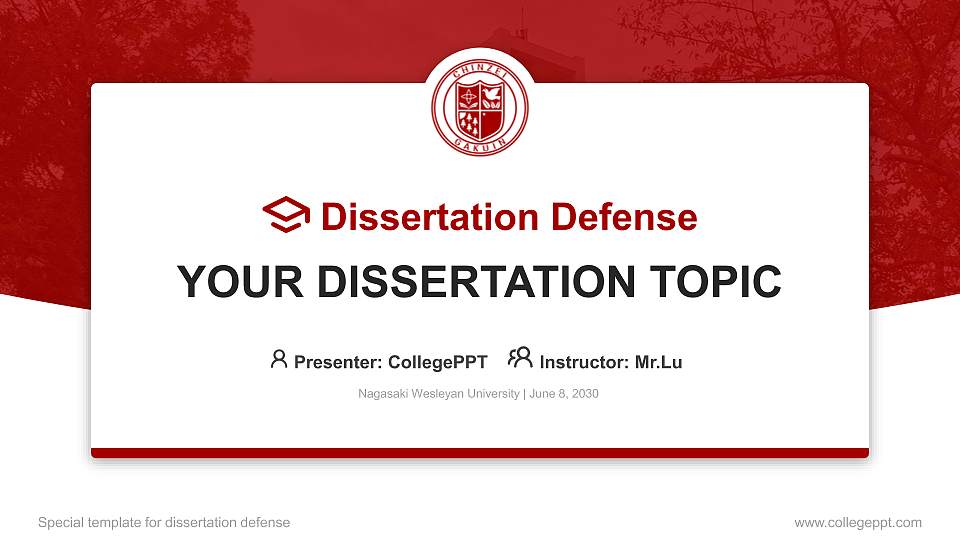 CHINZEI
GAKUIN

Dissertation Defense

YOUR DISSERTATION TOPIC

Presenter: CollegePPT Instructor: Mr.Lu

Nagasaki Wesleyan University | June 8, 2030

Special template for dissertation defense

www.collegeppt.com